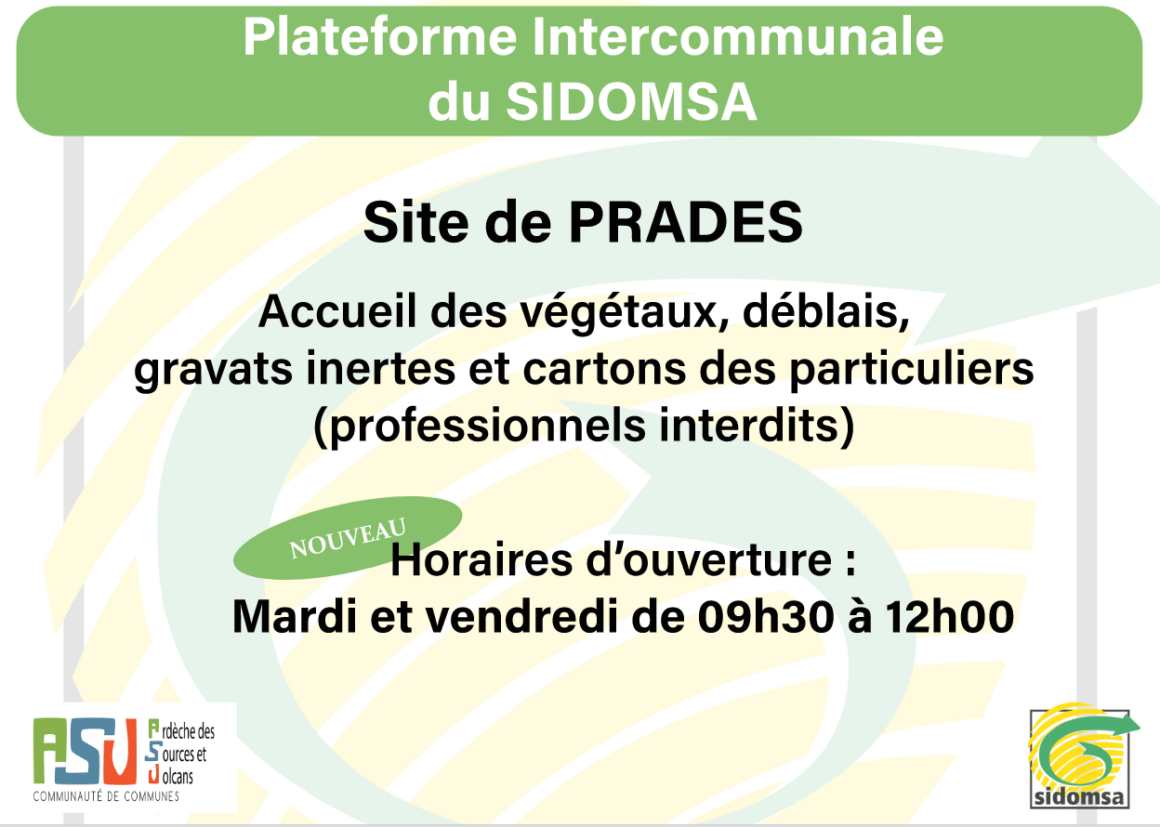 Plateforme Intercommunale du SIDOMSA

Site de PRADES

Accueil des végétaux, déblais, gravats inertes et cartons des particuliers (professionnels interdits)

NOUVEAU

Horaires d'ouverture :
Mardi et vendredi de 09h30 à 12h00

ASV Ardèche des Sources et Volcans
COMMUNAUTÉ DE COMMUNES

sidomsa